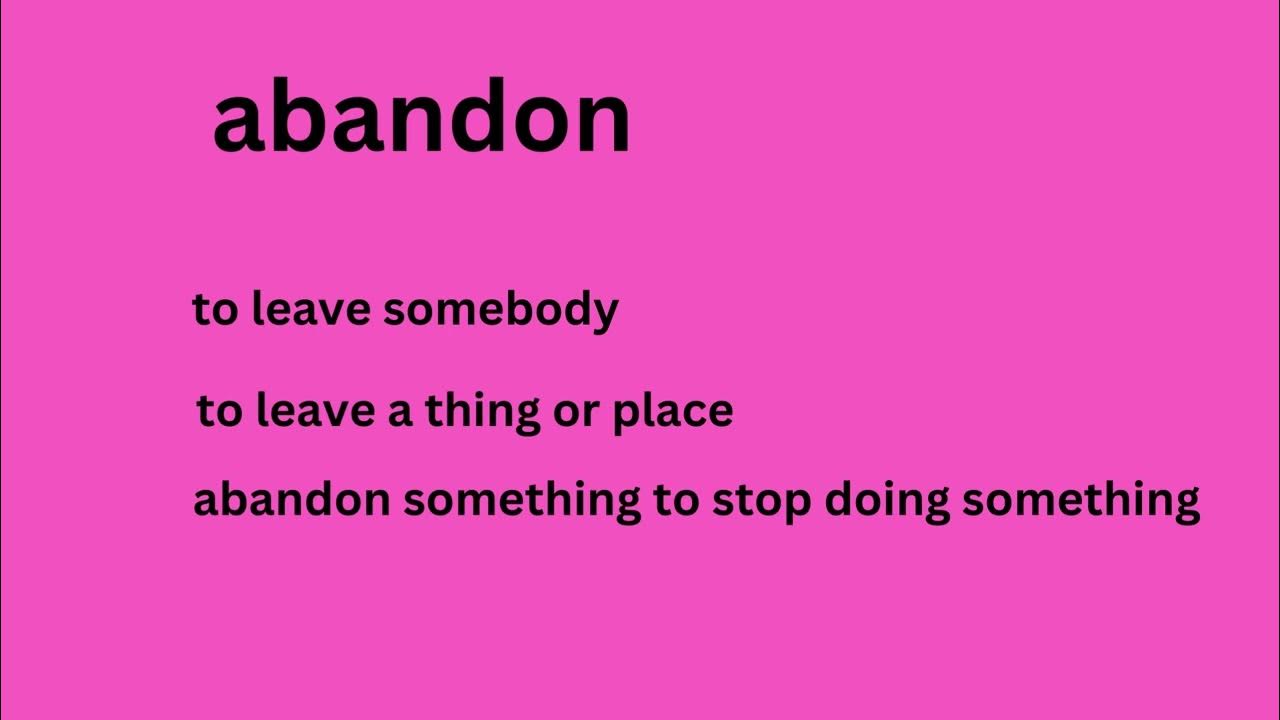 abandon

to leave somebody

to leave a thing or place

abandon something to stop doing something